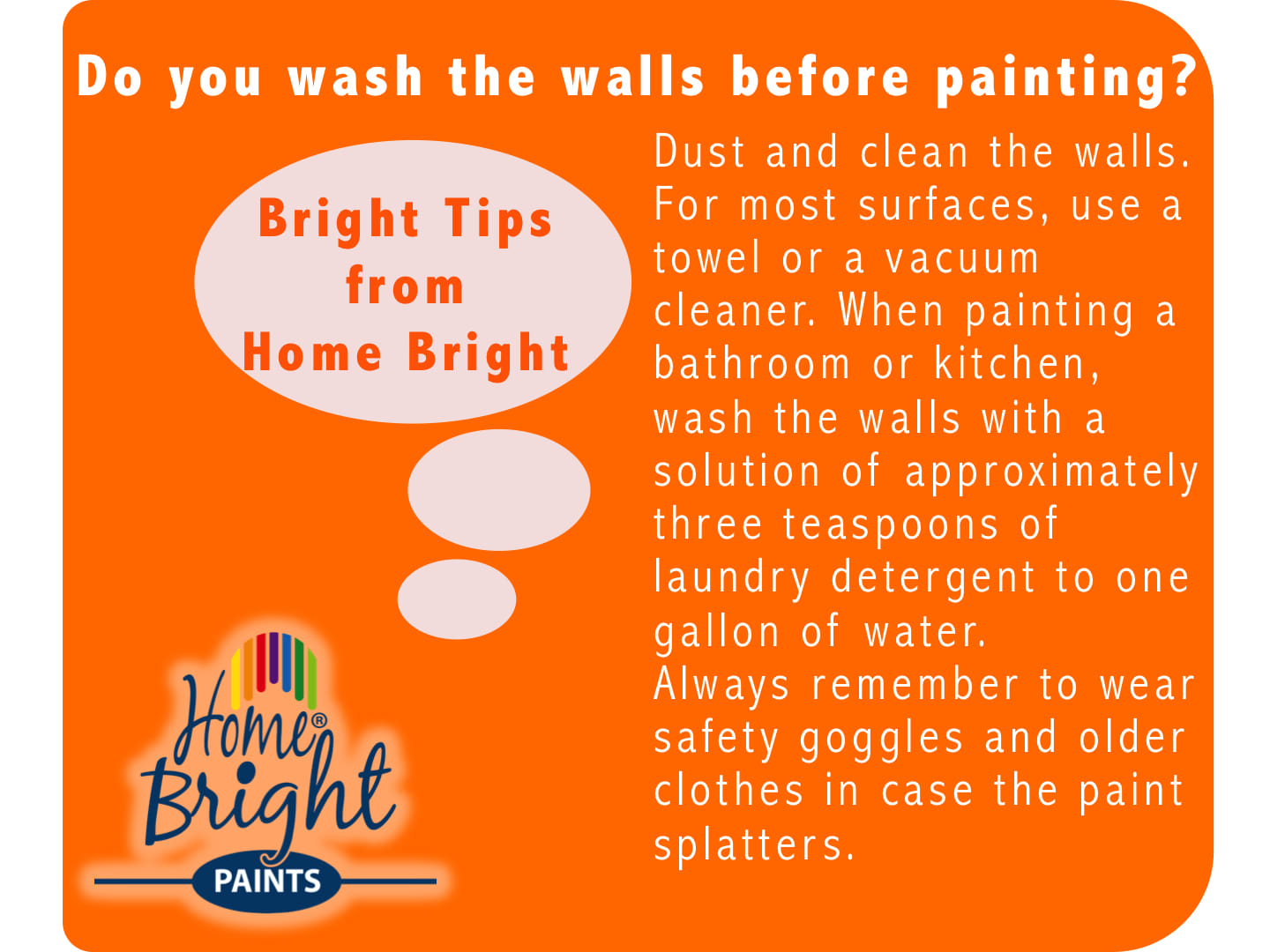 Do you wash the walls before painting?

Bright Tips
from
Home Bright

Dust and clean the walls. For most surfaces, use a towel or a vacuum cleaner. When painting a bathroom or kitchen, wash the walls with a solution of approximately three teaspoons of laundry detergent to one gallon of water.
Always remember to wear safety goggles and older clothes in case the paint splatters.

Home® Bright
PAINTS